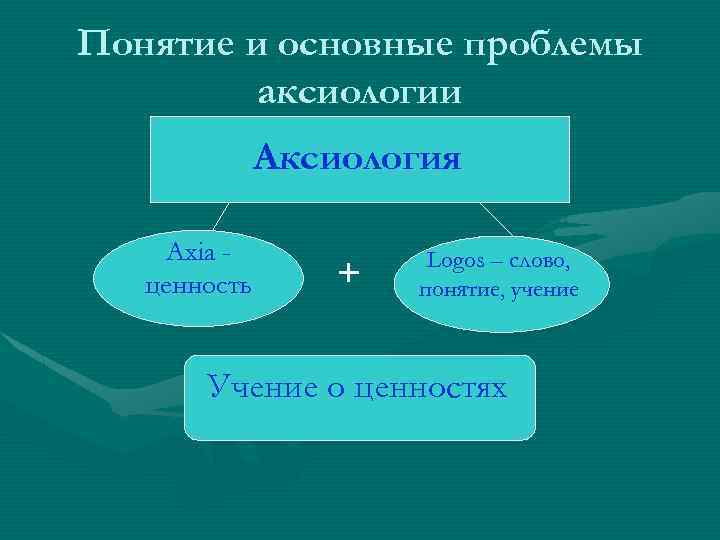 Понятие и основные проблемы аксиологии

Аксиология

Axia - ценность

+

Logos – слово, понятие, учение

Учение о ценностях